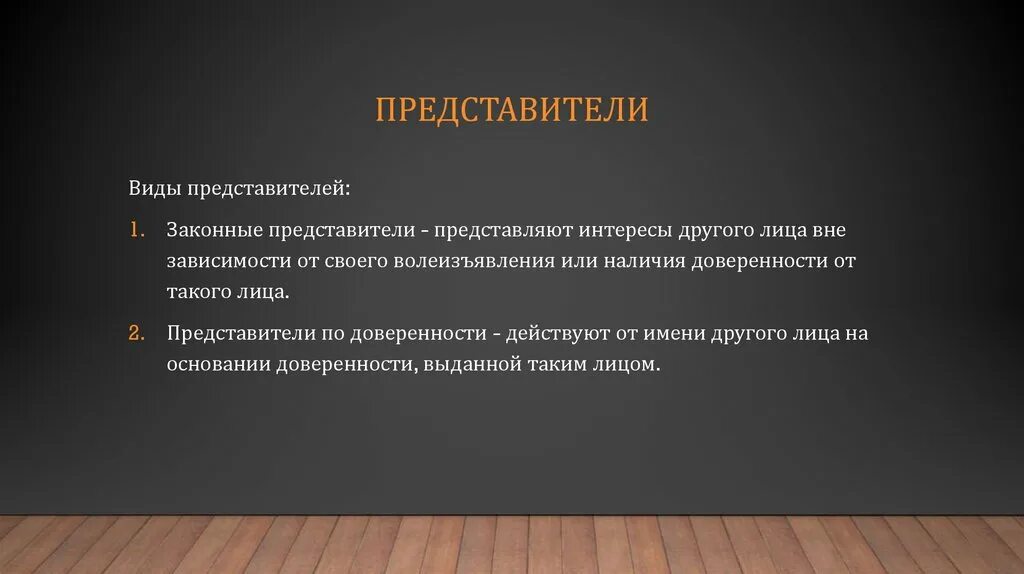 ПРЕДСТАВИТЕЛИ

Виды представителей:

1. Законные представители - представляют интересы другого лица вне зависимости от своего волеизъявления или наличия доверенности от такого лица.

2. Представители по доверенности - действуют от имени другого лица на основании доверенности, выданной таким лицом.